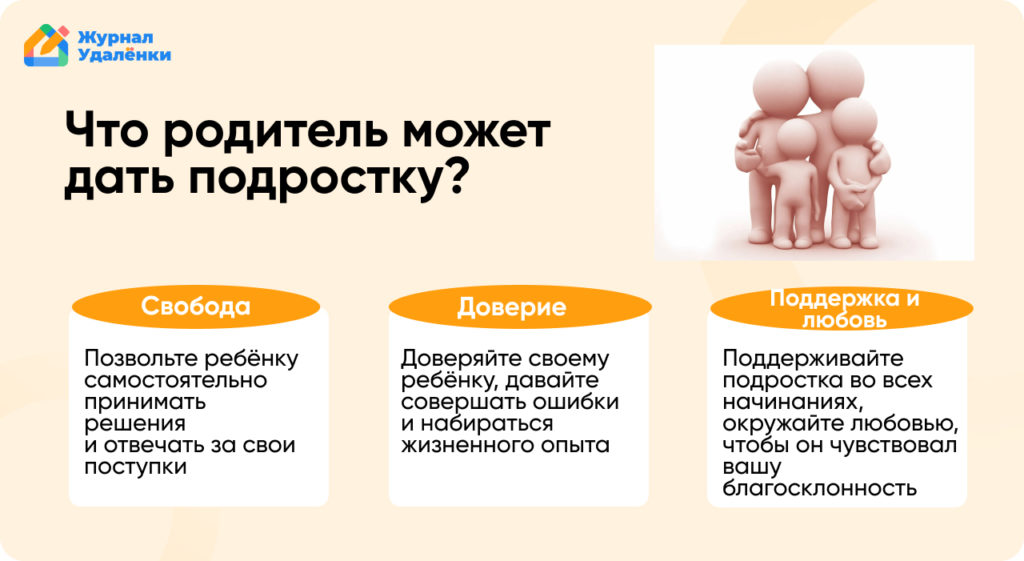 Журнал Удалёнки

Что родитель может дать подростку?

Свобода

Позвольте ребёнку самостоятельно принимать решения и отвечать за свои поступки

Доверие

Доверяйте своему ребёнку, давайте совершать ошибки и набираться жизненного опыта

Поддержка и любовь

Поддерживайте подростка во всех начинаниях, окружайте любовью, чтобы он чувствовал вашу благосклонность